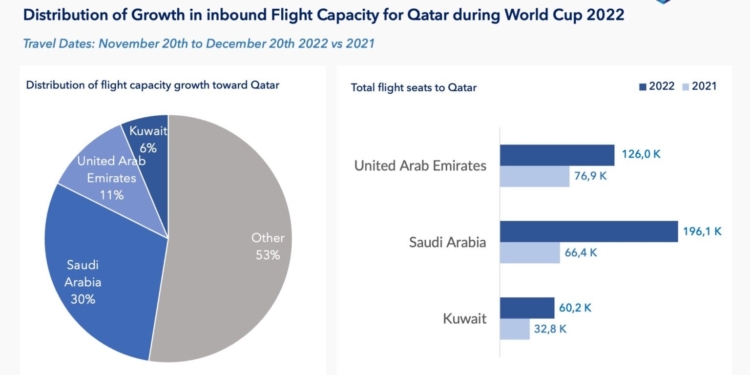 Distribution of Growth in inbound Flight Capacity for Qatar during World Cup 2022

Travel Dates: November 20th to December 20th 2022 vs 2021

Distribution of flight capacity growth toward Qatar

Kuwait 6%

United Arab Emirates 11%

Saudi Arabia 30%

Other 53%

Total flight seats to Qatar

2022 2021

United Arab Emirates 126,0 K 76,9 K

Saudi Arabia 196,1 K 66,4 K

Kuwait 60,2 K 32,8 K